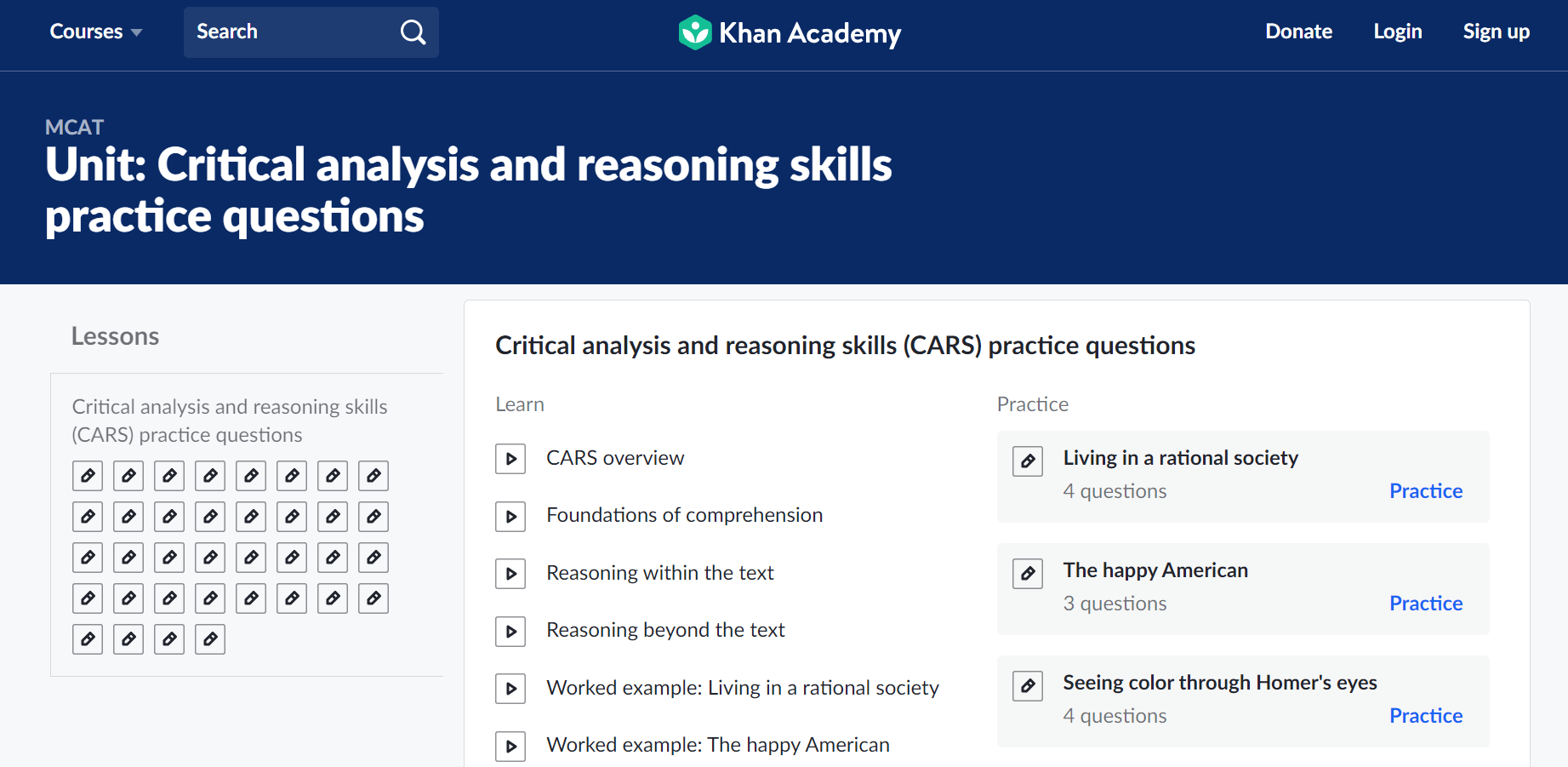 Courses

Search

Khan Academy

Donate Login Sign up

MCAT

Unit: Critical analysis and reasoning skills practice questions

Lessons

Critical analysis and reasoning skills (CARS) practice questions

Critical analysis and reasoning skills (CARS) practice questions

Learn

CARS overview

Foundations of comprehension

Reasoning within the text

Reasoning beyond the text

Worked example: Living in a rational society

Worked example: The happy American

Practice

Living in a rational society
4 questions
Practice

The happy American
3 questions
Practice

Seeing color through Homer's eyes
4 questions
Practice